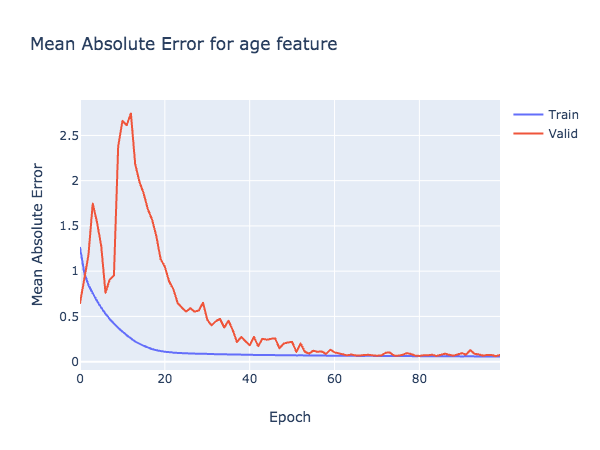 Mean Absolute Error for age feature

Train
Valid

Mean Absolute Error

2.5
2
1.5
1
0.5
0

0
20
40
60
80

Epoch